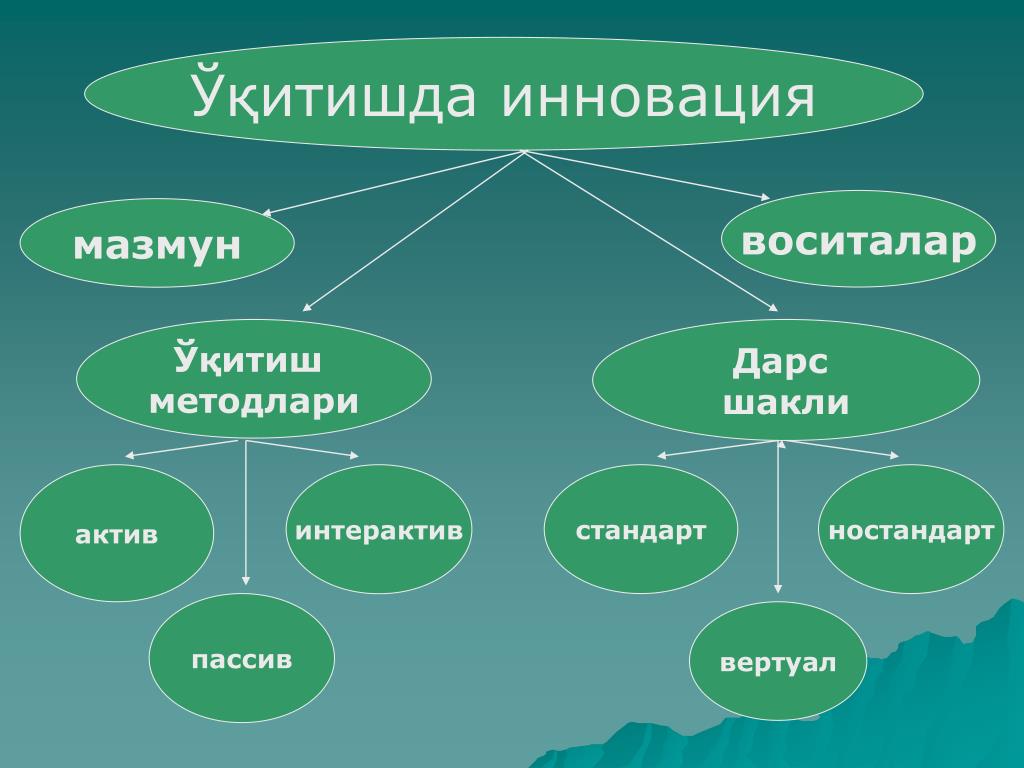 Ўқитишда инновация

мазмун

воситалар

Ўқитиш методлари

Дарс шакли

актив

интерактив

пассив

стандарт

ностандарт

вертуал